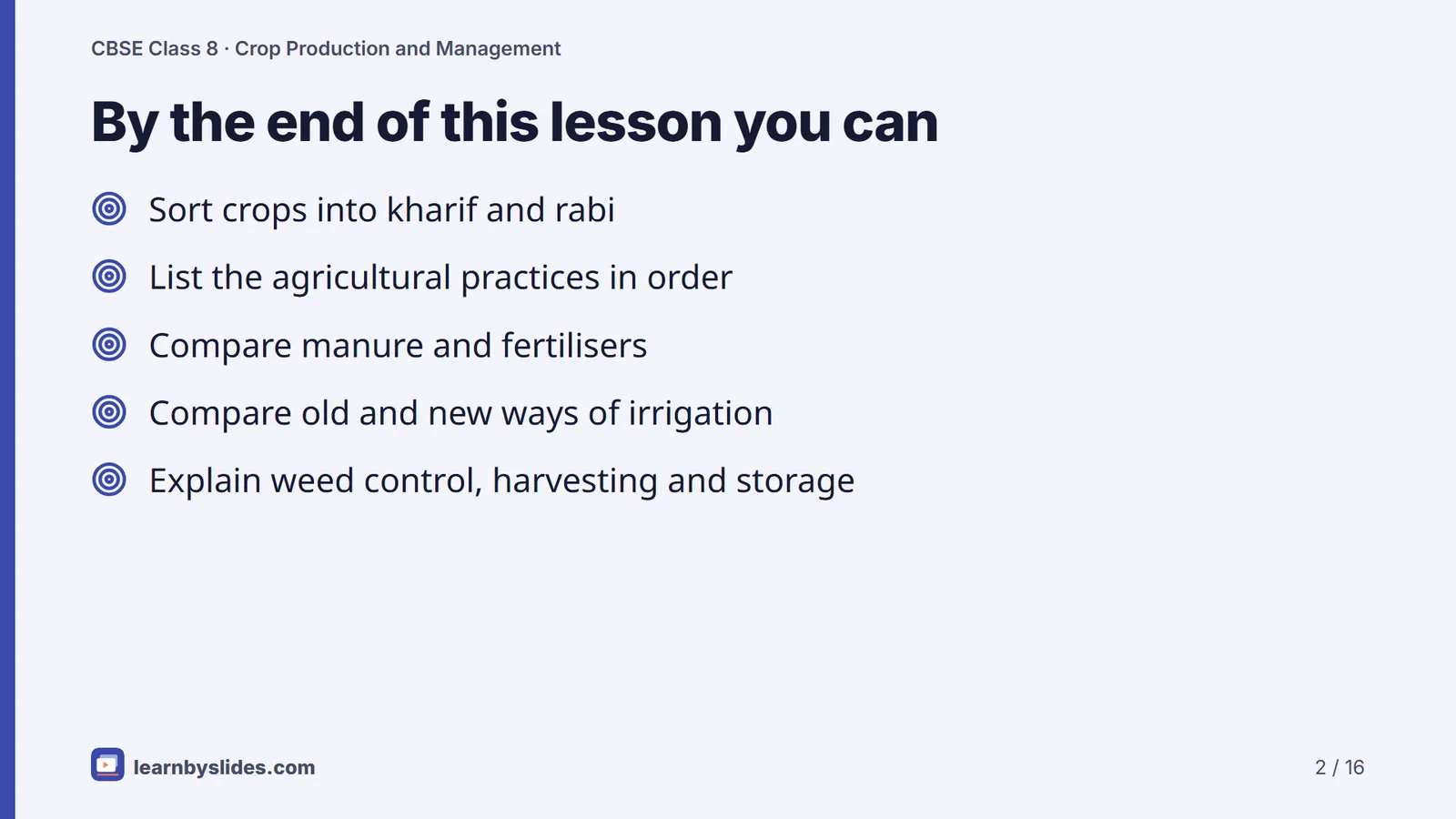 CBSE Class 8 · Crop Production and Management

By the end of this lesson you can

Sort crops into kharif and rabi

List the agricultural practices in order

Compare manure and fertilisers

Compare old and new ways of irrigation

Explain weed control, harvesting and storage

learnbyslides.com

2 / 16